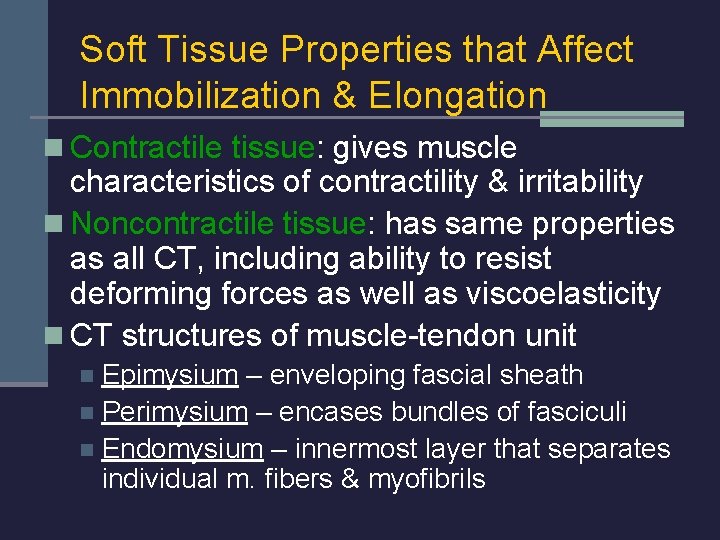 Soft Tissue Properties that Affect Immobilization & Elongation

Contractile tissue: gives muscle characteristics of contractility & irritability

Noncontractile tissue: has same properties as all CT, including ability to resist deforming forces as well as viscoelasticity

CT structures of muscle-tendon unit

Epimysium – enveloping fascial sheath

Perimysium – encases bundles of fasciculi

Endomysium – innermost layer that separates individual m. fibers & myofibrils